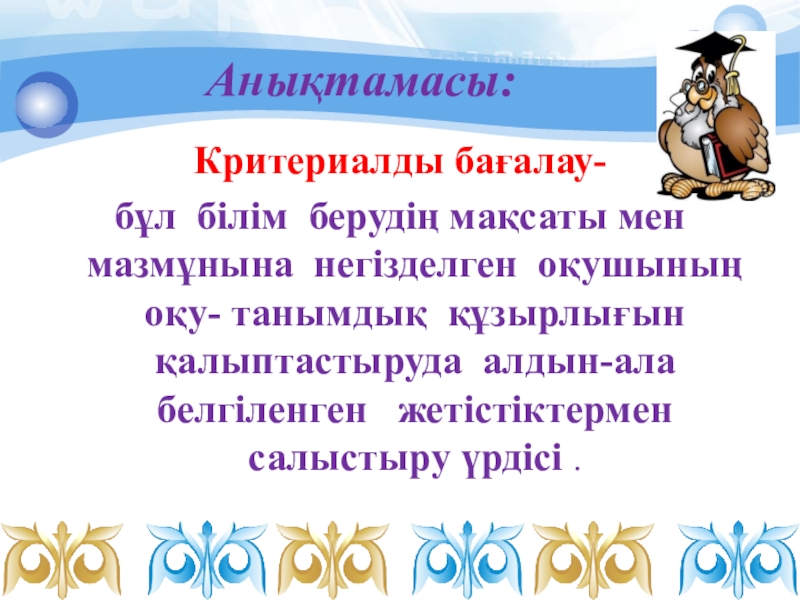 Анықтамасы:

Критериалды бағалау-

бұл білім берудің мақсаты мен мазмұнына негізделген оқушының оқу- танымдық құзырлығын қалыптастыруда алдын-ала белгіленген жетістіктермен салыстыру үрдісі .